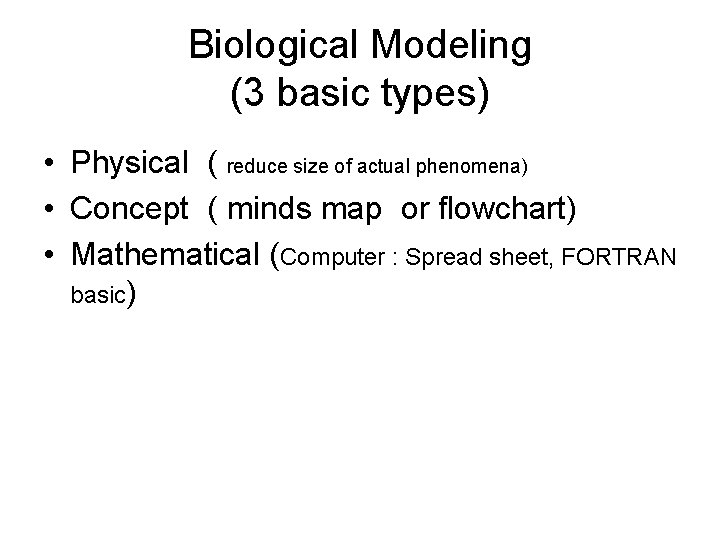 Biological Modeling
(3 basic types)

• Physical ( reduce size of actual phenomena)
• Concept ( minds map or flowchart)
• Mathematical (Computer : Spread sheet, FORTRAN basic)